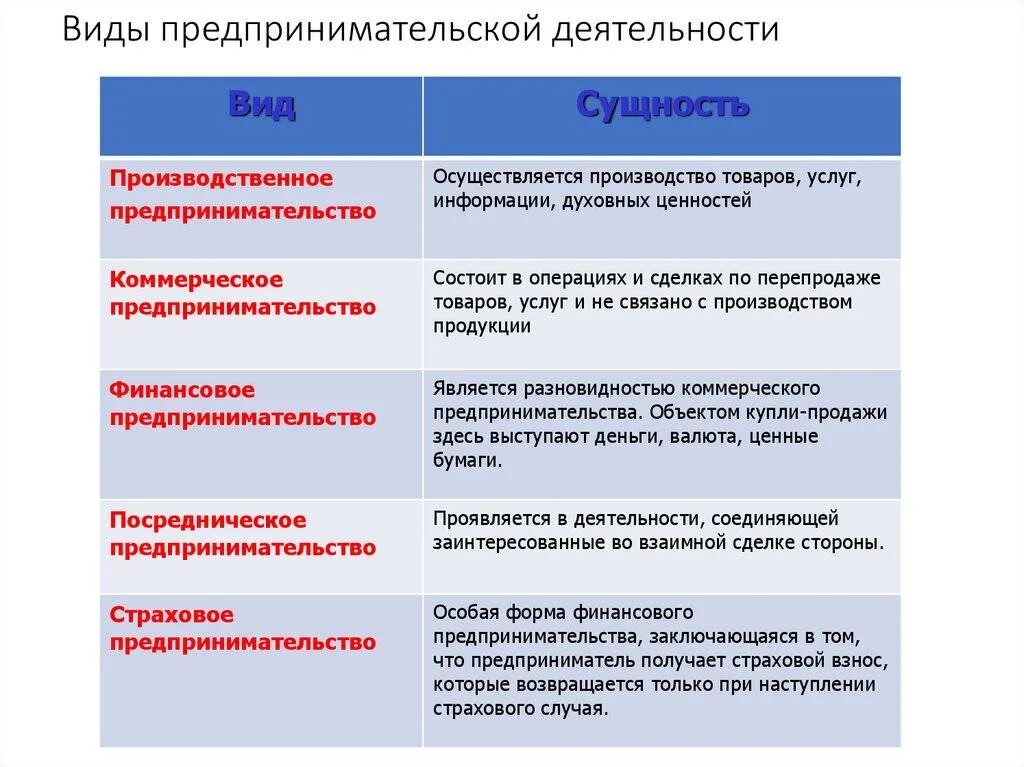 Виды предпринимательской деятельности

| Вид | Сущность |
|---|---|
| Производственное предпринимательство | Осуществляется производство товаров, услуг, информации, духовных ценностей |
| Коммерческое предпринимательство | Состоит в операциях и сделках по перепродаже товаров, услуг и не связано с производством продукции |
| Финансовое предпринимательство | Является разновидностью коммерческого предпринимательства. Объектом купли-продажи здесь выступают деньги, валюта, ценные бумаги. |
| Посредническое предпринимательство | Проявляется в деятельности, соединяющей заинтересованные во взаимной сделке стороны. |
| Страховое предпринимательство | Особая форма финансового предпринимательства, заключающаяся в том, что предприниматель получает страховой взнос, которые возвращается только при наступлении страхового случая. |